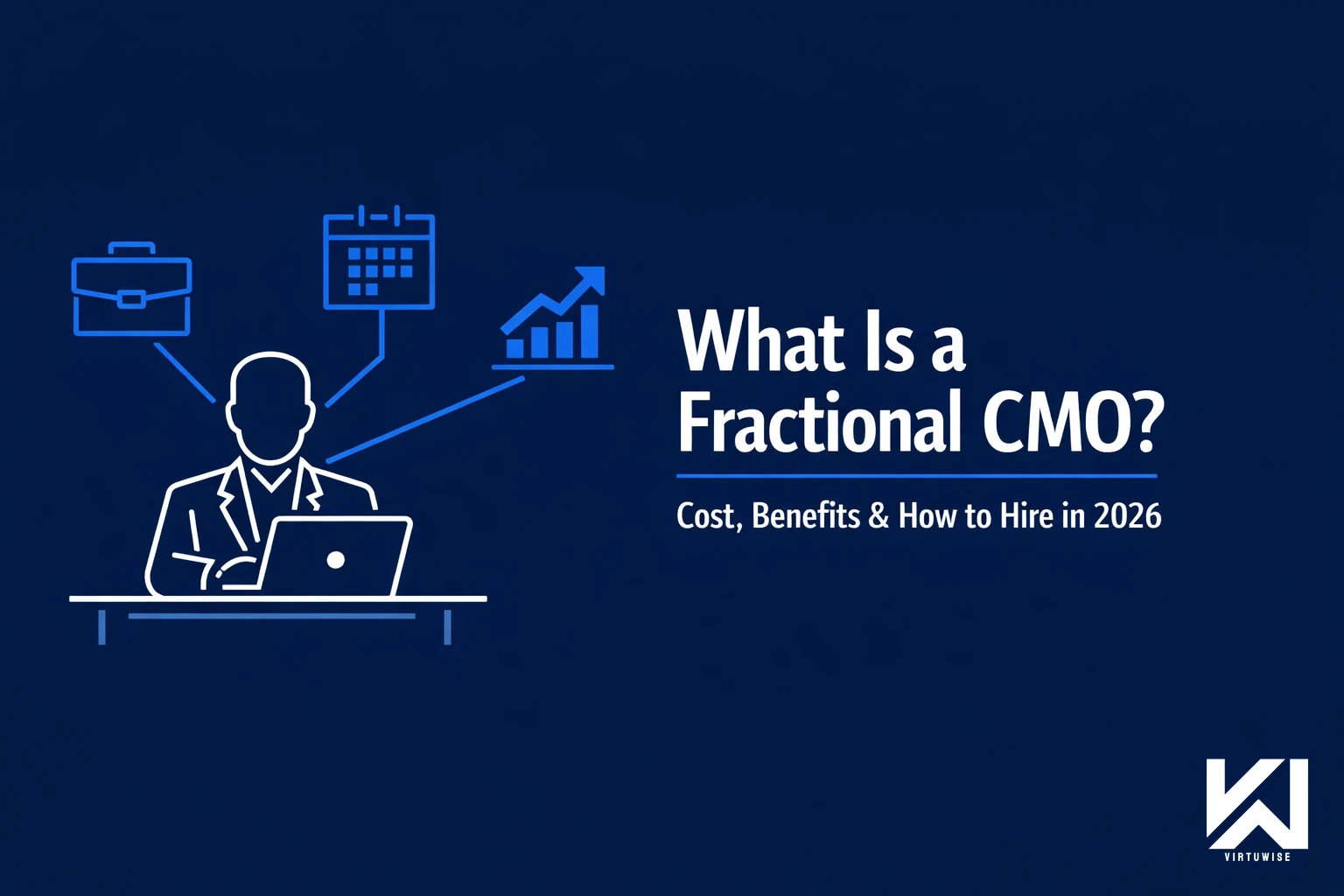 What Is a Fractional CMO?

Cost, Benefits & How to Hire in 2026

VIRTUWISE